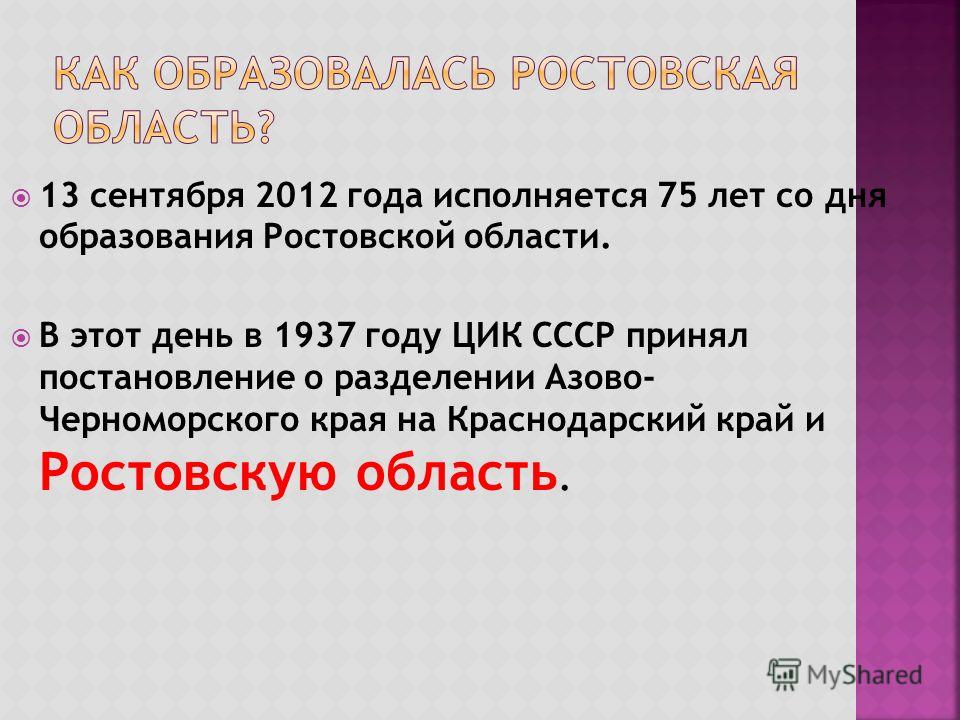 КАК ОБРАЗОВАЛАСЬ РОСТОВСКАЯ ОБЛАСТЬ?

13 сентября 2012 года исполняется 75 лет со дня образования Ростовской области.

В этот день в 1937 году ЦИК СССР принял постановление о разделении Азово-Черноморского края на Краснодарский край и Ростовскую область.

MyShared